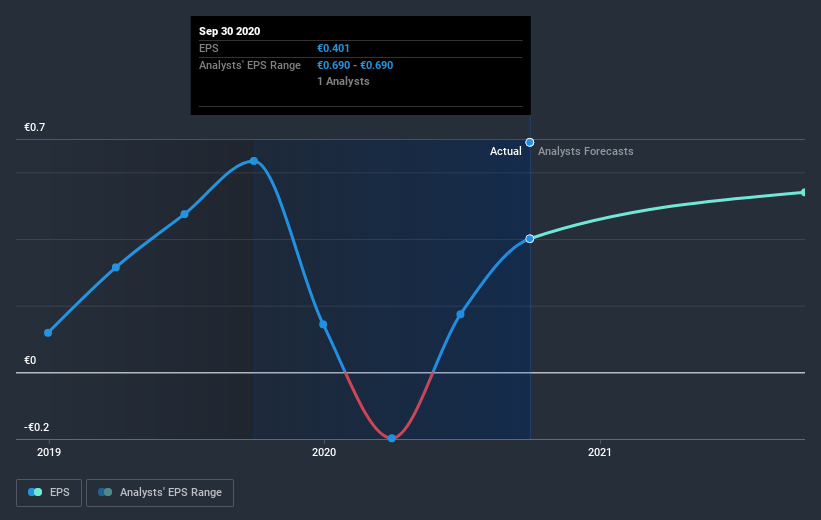 Sep 30 2020
EPS €0.401
Analysts' EPS Range €0.690 - €0.690
1 Analysts

€0.7
Actual Analysts Forecasts
€0
-€0.2
2019
2020
2021

EPS
Analysts' EPS Range